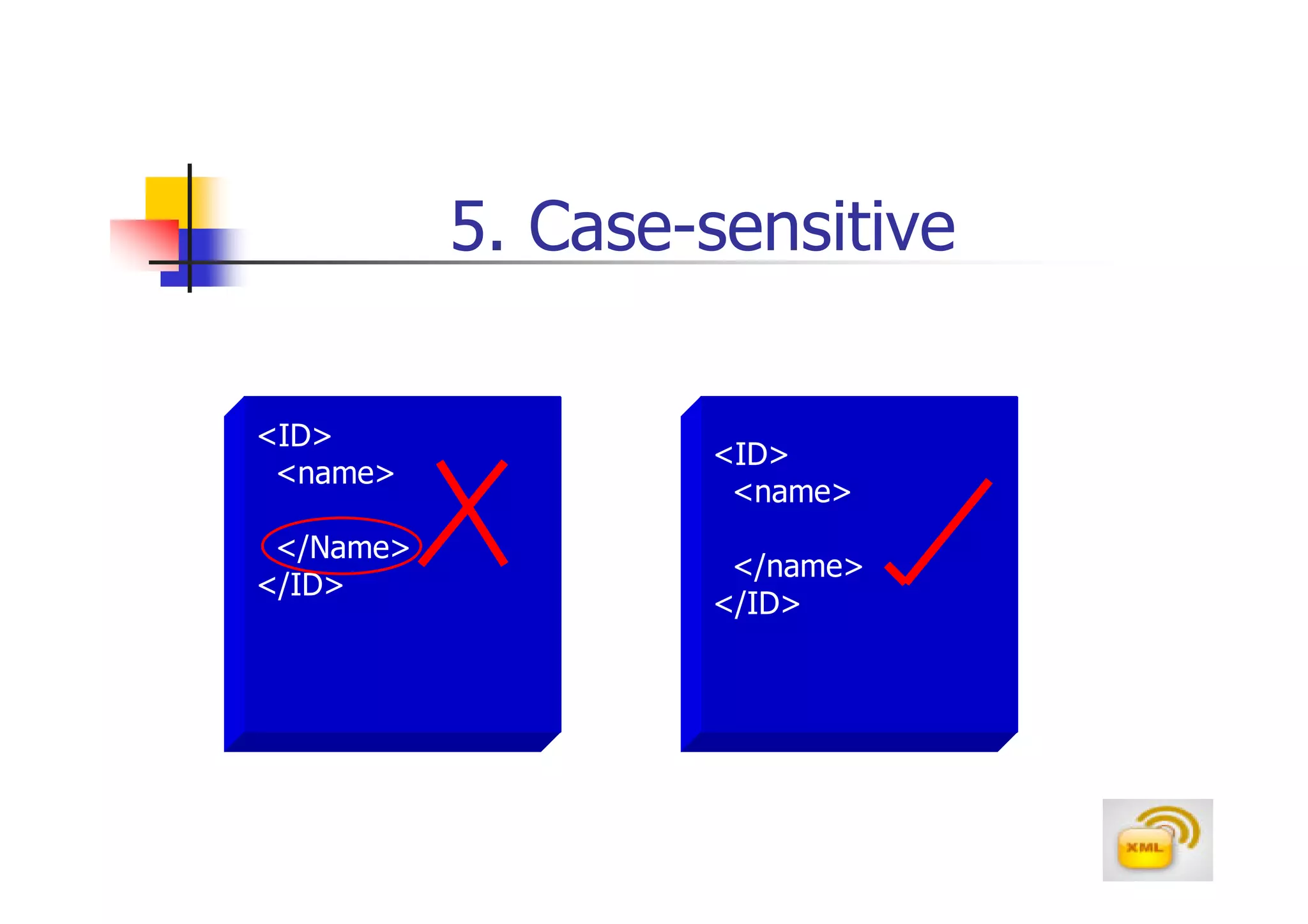 5. Case-sensitive

<ID>
<name>

</Name>
</ID>

<ID>
<name>

</name>
</ID>

XML